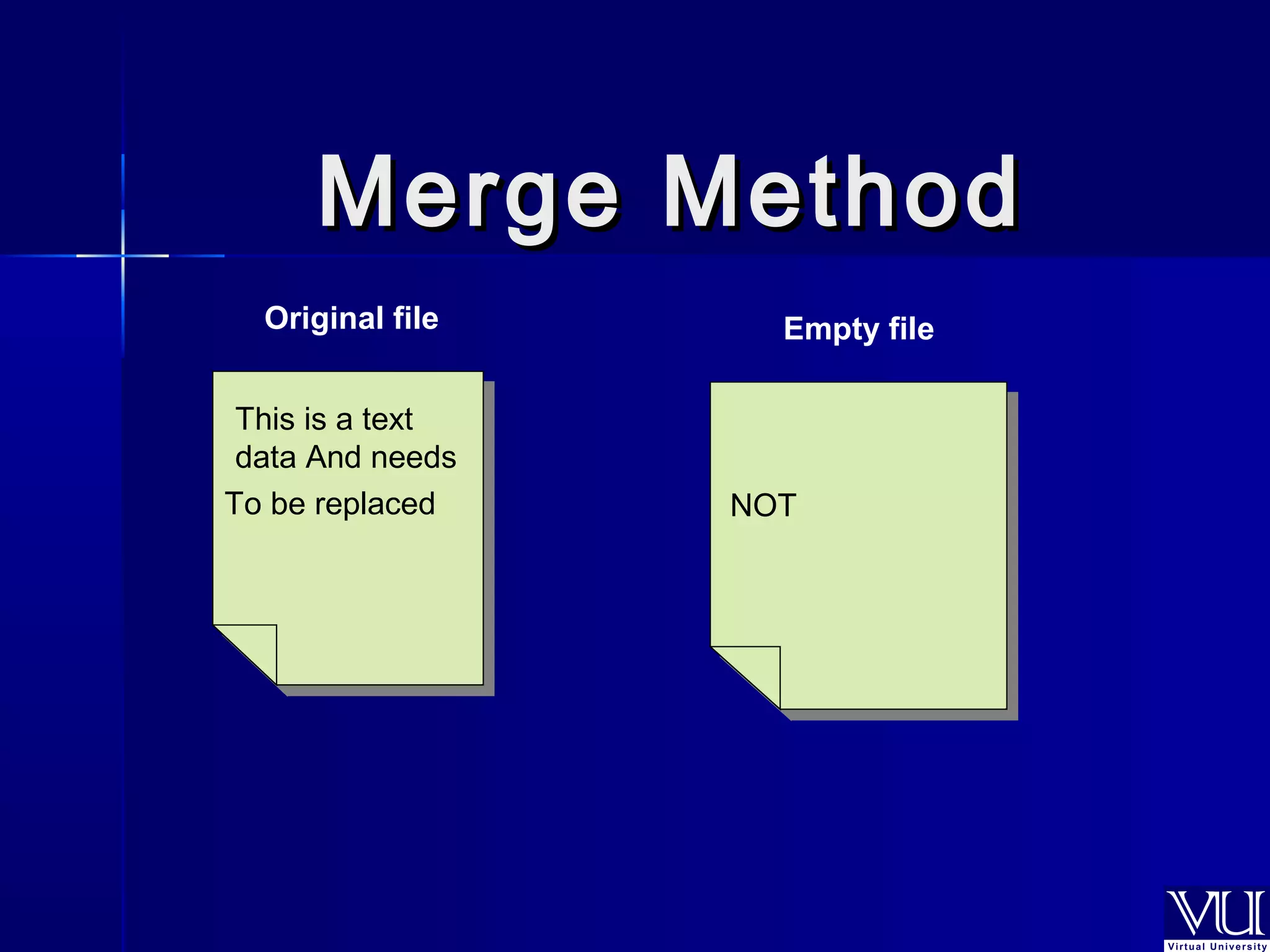 Merge Method

Original file

This is a text data And needs
To be replaced

Empty file

NOT

VU
Virtual University